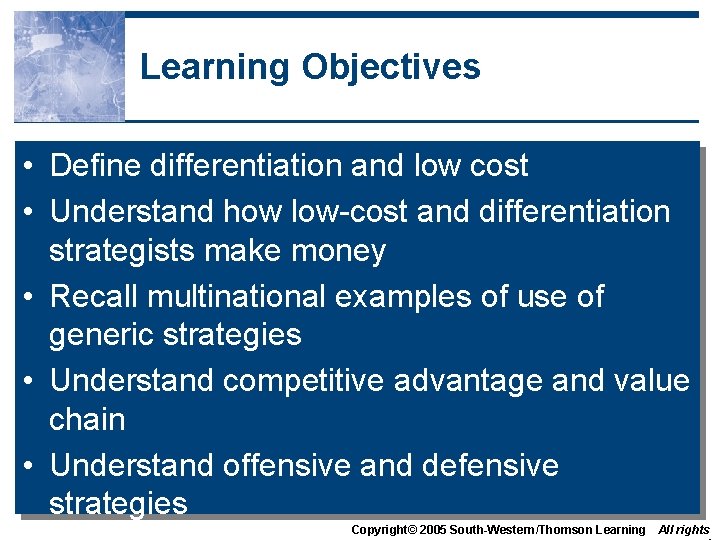 Learning Objectives

• Define differentiation and low cost
• Understand how low-cost and differentiation strategists make money
• Recall multinational examples of use of generic strategies
• Understand competitive advantage and value chain
• Understand offensive and defensive strategies

Copyright© 2005 South-Western/Thomson Learning All rights